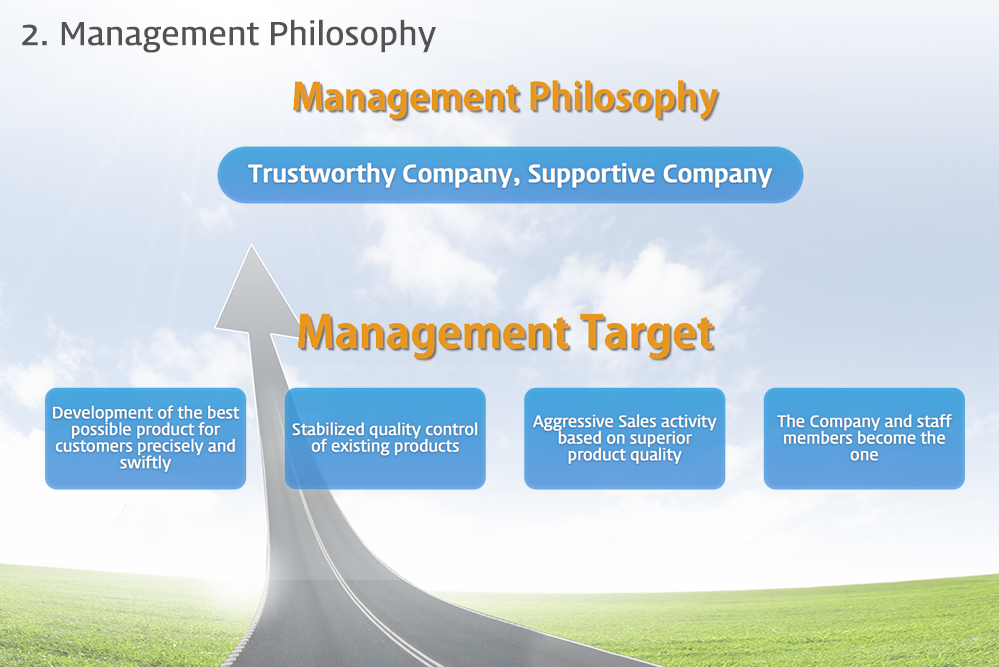 2. Management Philosophy

Management Philosophy

Trustworthy Company, Supportive Company

Management Target

Development of the best possible product for customers precisely and swiftly

Stabilized quality control of existing products

Aggressive Sales activity based on superior product quality

The Company and staff members become the one